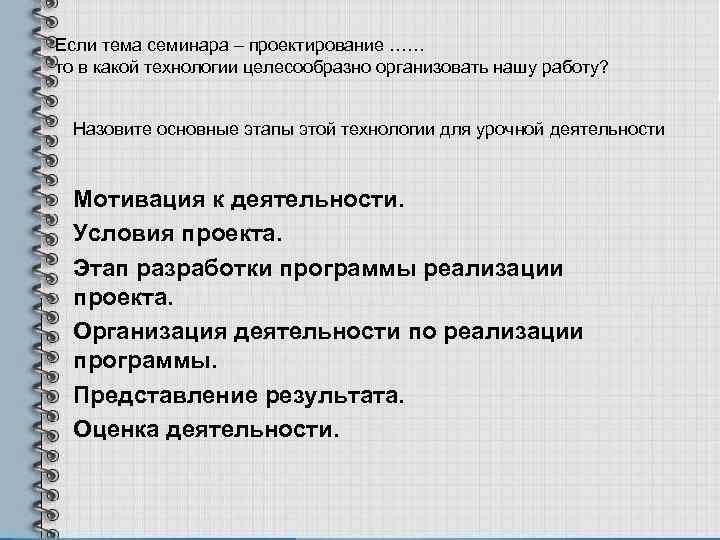 Если тема семинара – проектирование ……
то в какой технологии целесообразно организовать нашу работу?

Назовите основные этапы этой технологии для урочной деятельности

Мотивация к деятельности.
Условия проекта.
Этап разработки программы реализации проекта.
Организация деятельности по реализации программы.
Представление результата.
Оценка деятельности.